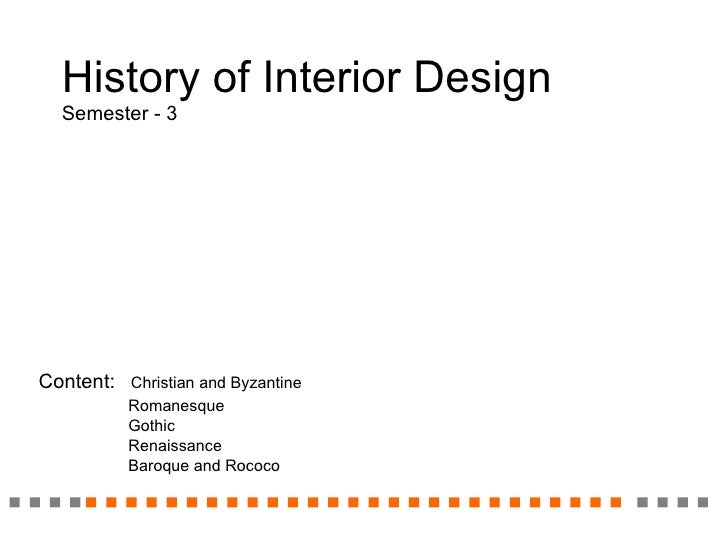 History of Interior Design
Semester - 3

Content: Christian and Byzantine
Romanesque
Gothic
Renaissance
Baroque and Rococo